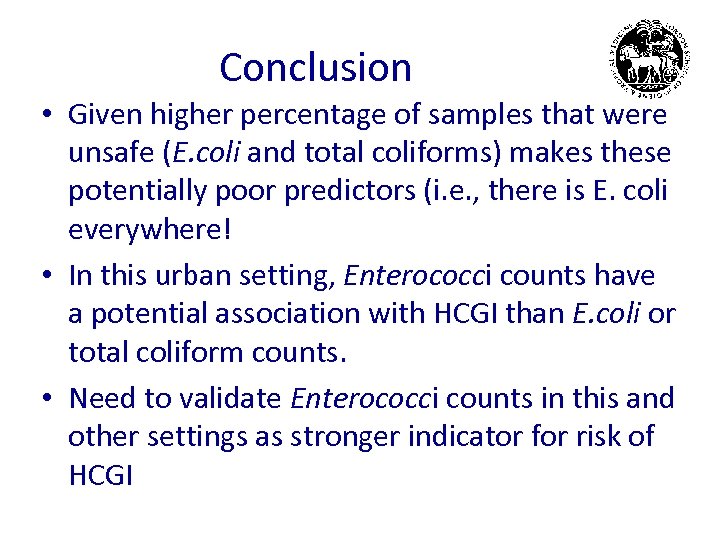 Conclusion

• Given higher percentage of samples that were unsafe (E.coli and total coliforms) makes these potentially poor predictors (i.e., there is E. coli everywhere!

• In this urban setting, Enterococci counts have a potential association with HCGI than E.coli or total coliform counts.

• Need to validate Enterococci counts in this and other settings as stronger indicator for risk of HCGI